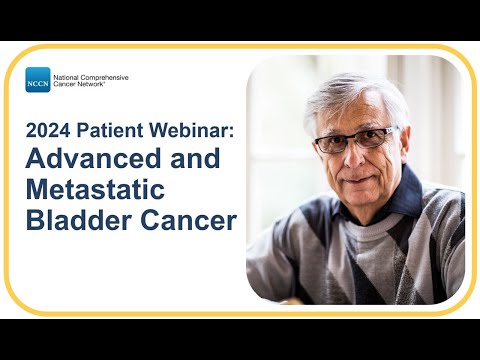 NCCN National Comprehensive Cancer Network®

2024 Patient Webinar:
Advanced and Metastatic Bladder Cancer